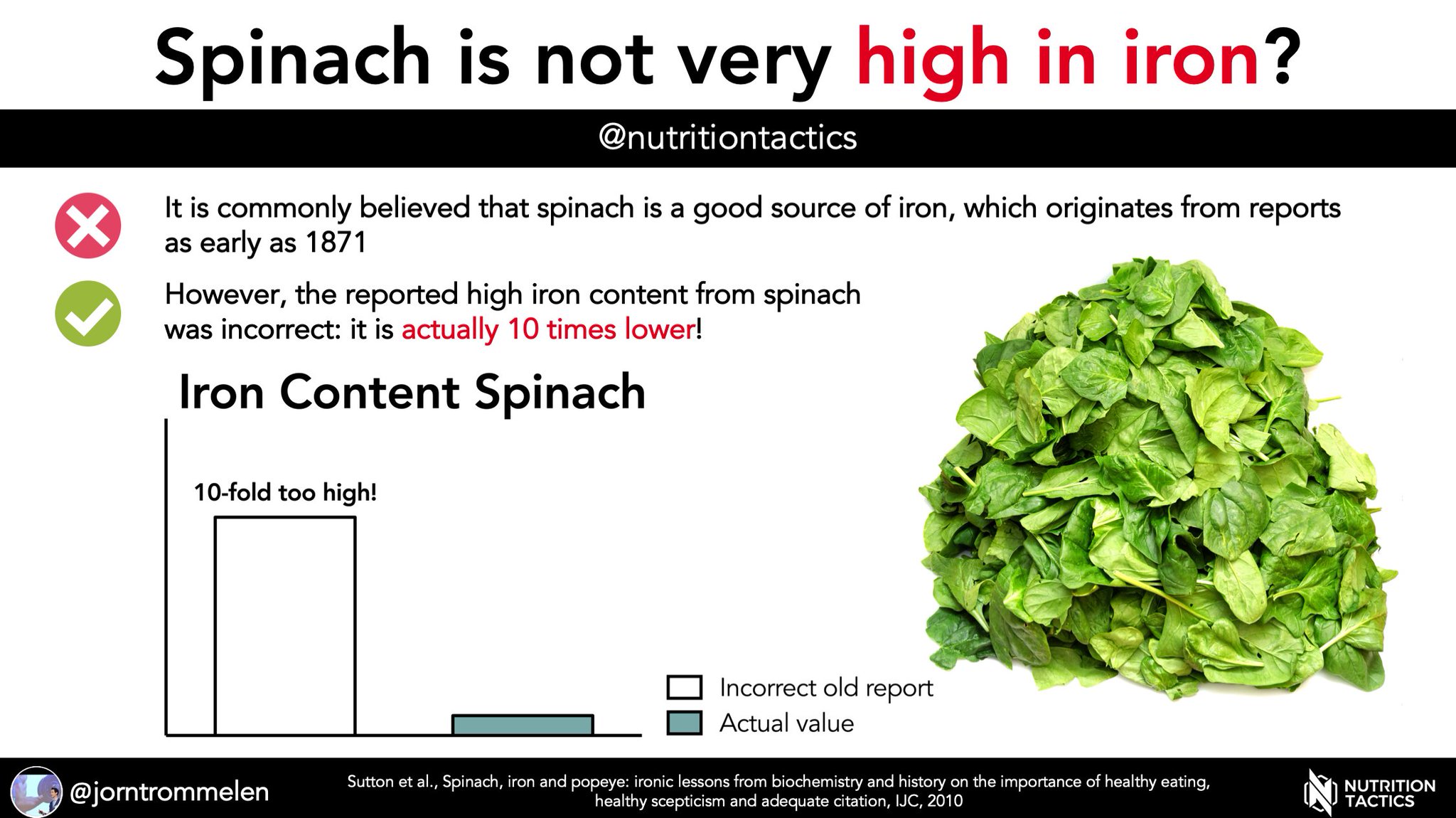 Spinach is not very high in iron?

@nutritiontactics

It is commonly believed that spinach is a good source of iron, which originates from reports as early as 1871

However, the reported high iron content from spinach was incorrect: it is actually 10 times lower!

Iron Content Spinach

10-fold too high!

Incorrect old report
Actual value

@jorntrommelen

Sutton et al., Spinach, iron and popeye: ironic lessons from biochemistry and history on the importance of healthy eating, healthy scepticism and adequate citation, IJC, 2010

NUTRITION TACTICS